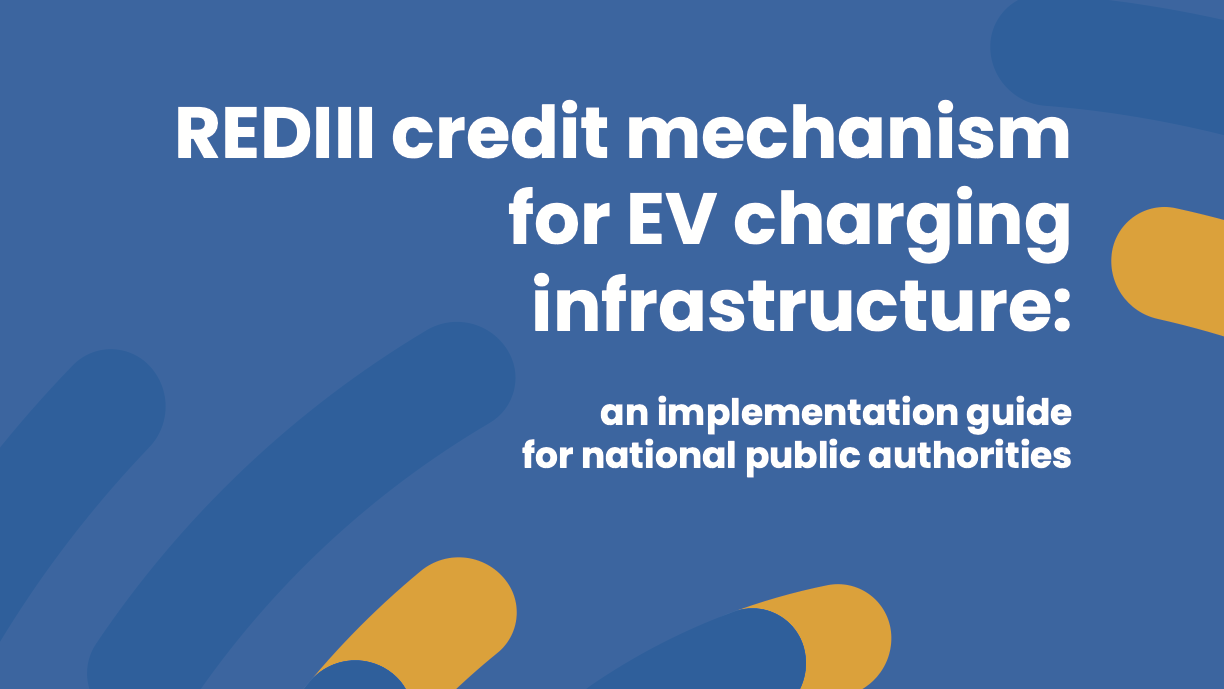 REDIII credit mechanism for EV charging infrastructure:

an implementation guide for national public authorities